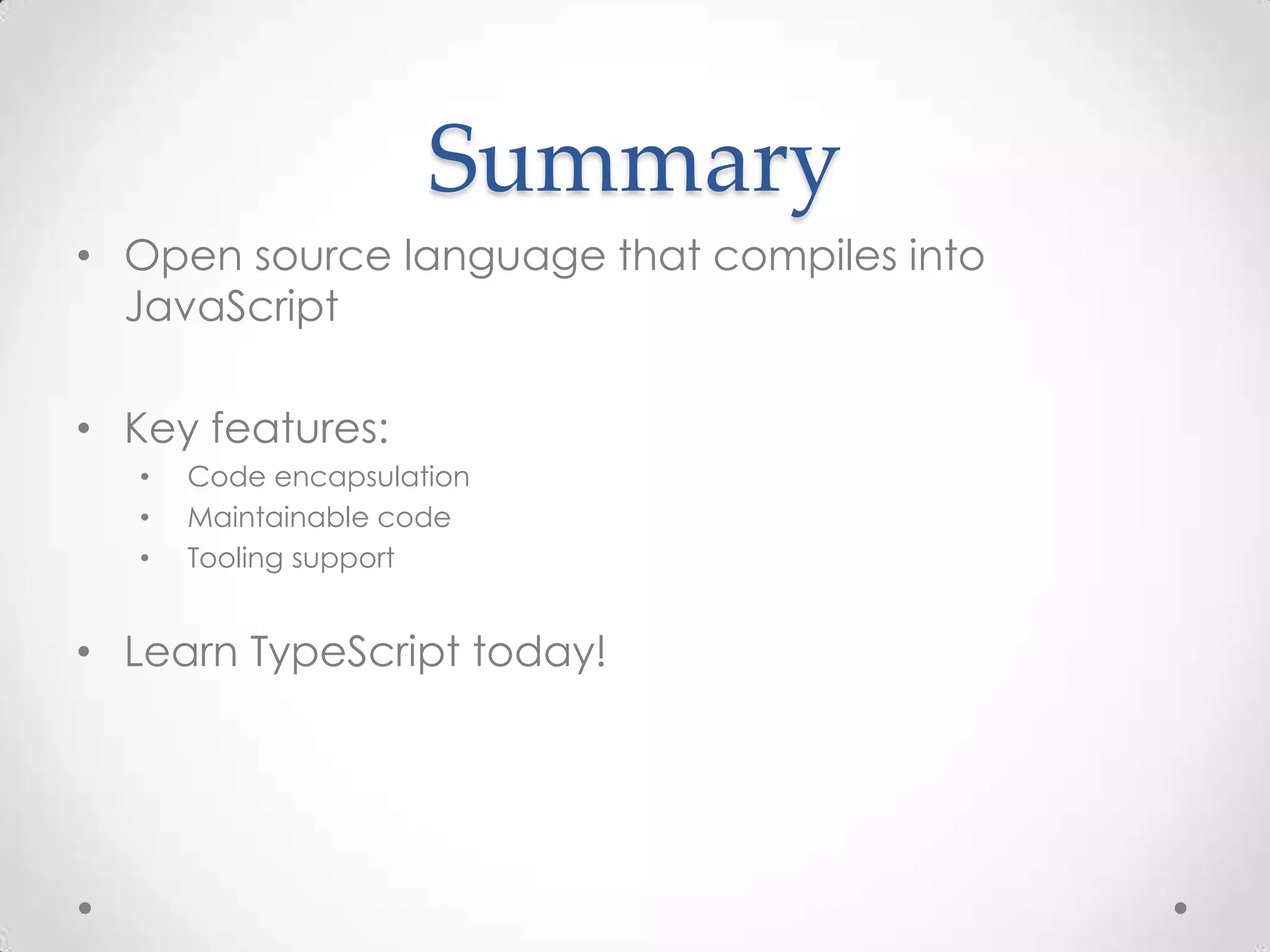 Summary

• Open source language that compiles into JavaScript

• Key features:
  • Code encapsulation
  • Maintainable code
  • Tooling support

• Learn TypeScript today!